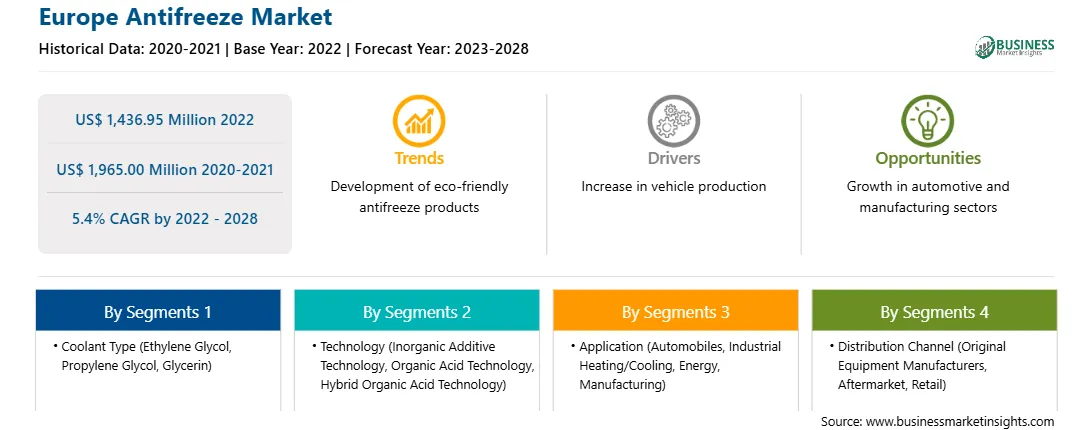 Europe Antifreeze Market

Historical Data: 2020-2021 | Base Year: 2022 | Forecast Year: 2023-2028

BUSINESS
Market Insights

US$ 1,436.95 Million 2022

US$ 1,965.00 Million 2020-2021

5.4% CAGR by 2022 - 2028

Trends
Development of eco-friendly antifreeze products

Drivers
Increase in vehicle production

Opportunities
Growth in automotive and manufacturing sectors

By Segments 1
• Coolant Type (Ethylene Glycol, Propylene Glycol, Glycerin)

By Segments 2
• Technology (Inorganic Additive Technology, Organic Acid Technology, Hybrid Organic Acid Technology)

By Segments 3
• Application (Automobiles, Industrial Heating/Cooling, Energy, Manufacturing)

By Segments 4
• Distribution Channel (Original Equipment Manufacturers, Aftermarket, Retail)

Source: www.businessmarketinsights.com